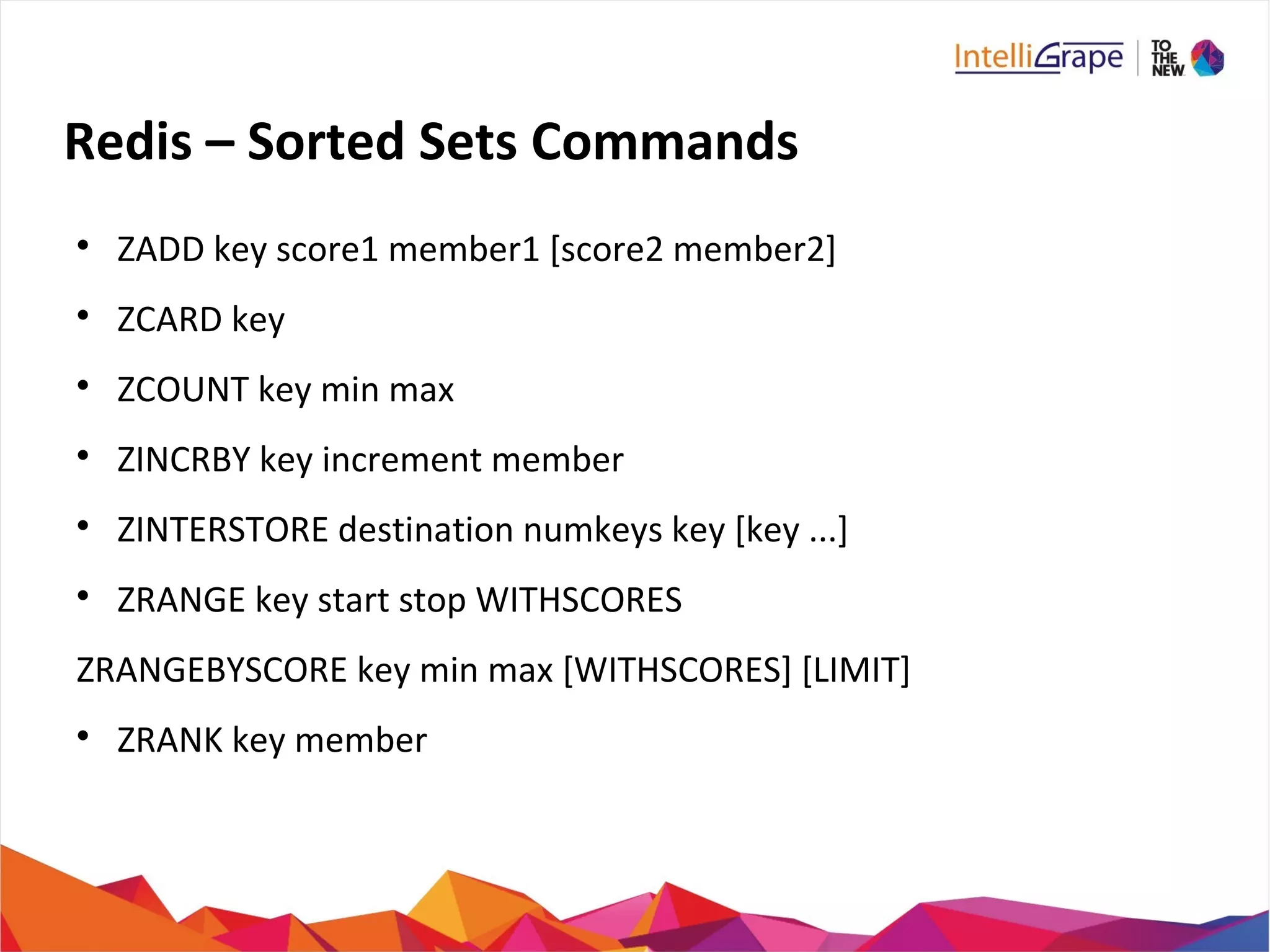 IntelliGrape | TO THE NEW

Redis – Sorted Sets Commands

• ZADD key score1 member1 [score2 member2]

• ZCARD key

• ZCOUNT key min max

• ZINCRBY key increment member

• ZINTERSTORE destination numkeys key [key ...]

• ZRANGE key start stop WITHSCORES

ZRANGEBYSCORE key min max [WITHSCORES] [LIMIT]

• ZRANK key member